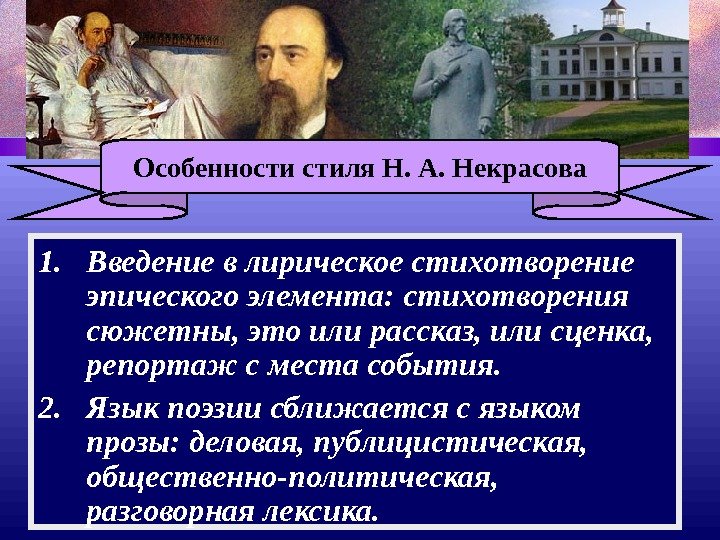 Особенности стиля Н. А. Некрасова

1. Введение в лирическое стихотворение эпического элемента: стихотворения сюжетны, это или рассказ, или сценка, репортаж с места события.

2. Язык поэзии сближается с языком прозы: деловая, публицистическая, общественно-политическая, разговорная лексика.